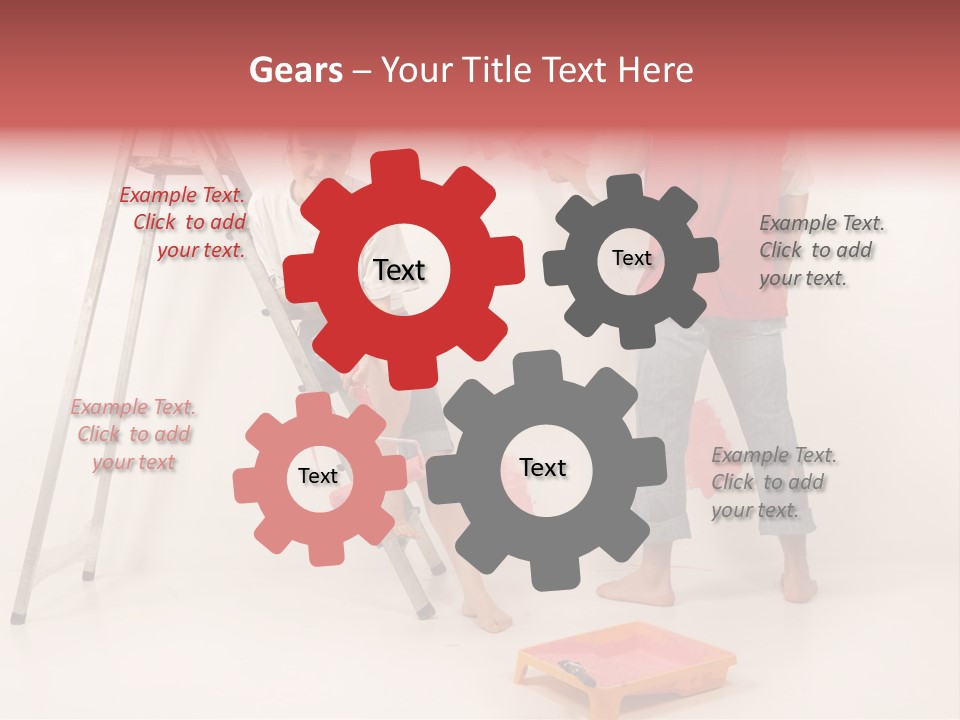 Gears – Your Title Text Here

Example Text. Click to add your text.

Text

Text

Example Text. Click to add your text.

Example Text. Click to add your text

Text

Text

Example Text. Click to add your text.